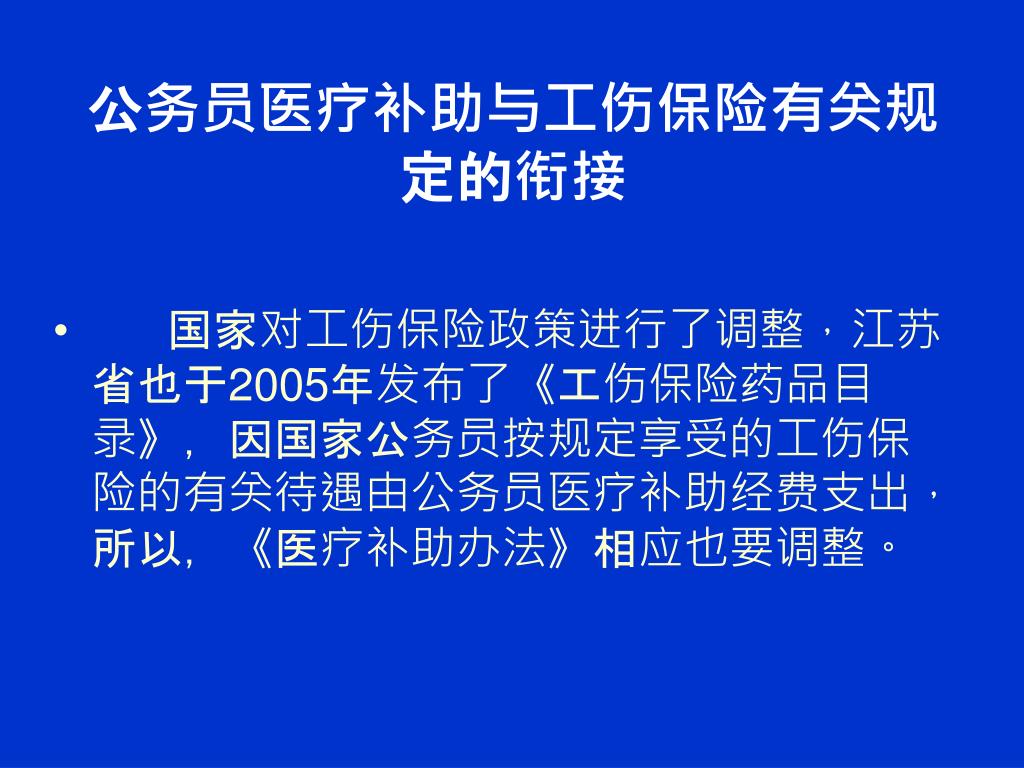 公务员医疗补助与工伤保险有关规定的衔接

• 国家对工伤保险政策进行了调整，江苏省也于2005年发布了《工伤保险药品目录》，因国家公务员按规定享受的工伤保险的有关待遇由公务员医疗补助经费支出，所以，《医疗补助办法》相应也要调整。